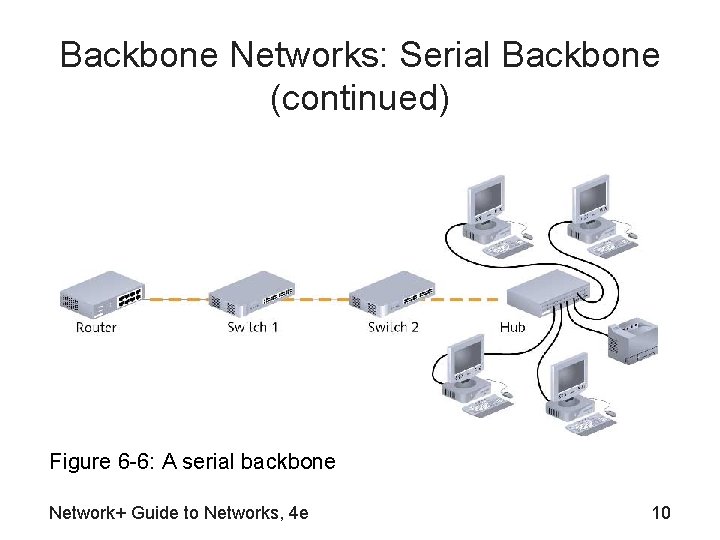 Backbone Networks: Serial Backbone (continued)

Router

Switch 1

Switch 2

Hub

Figure 6-6: A serial backbone

Network+ Guide to Networks, 4e

10